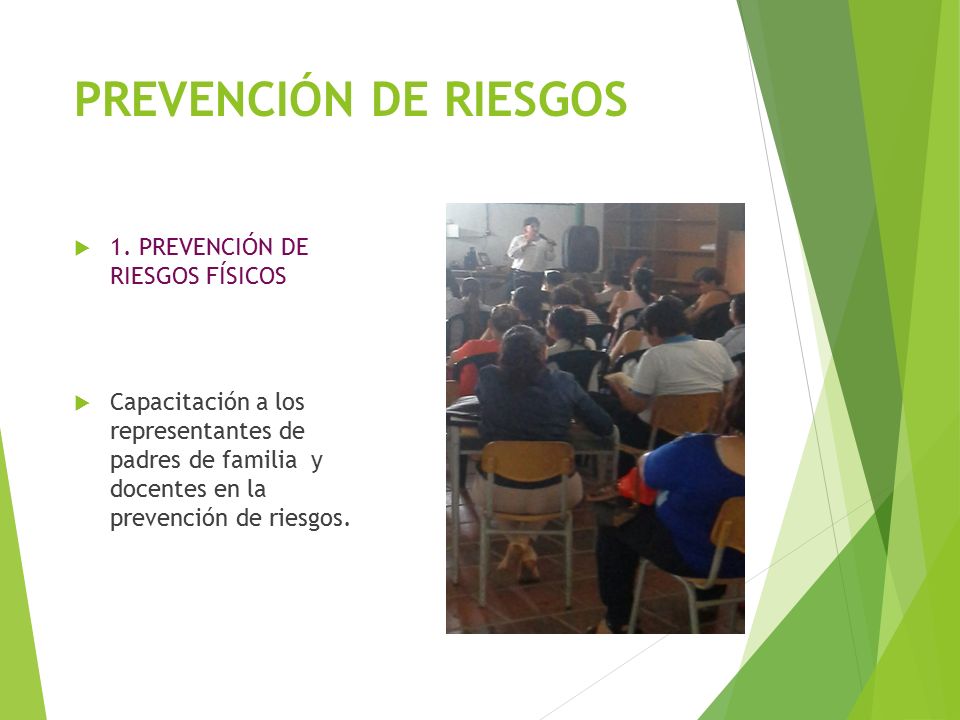 PREVENCIÓN DE RIESGOS

1. PREVENCIÓN DE RIESGOS FÍSICOS

Capacitación a los representantes de padres de familia y docentes en la prevención de riesgos.